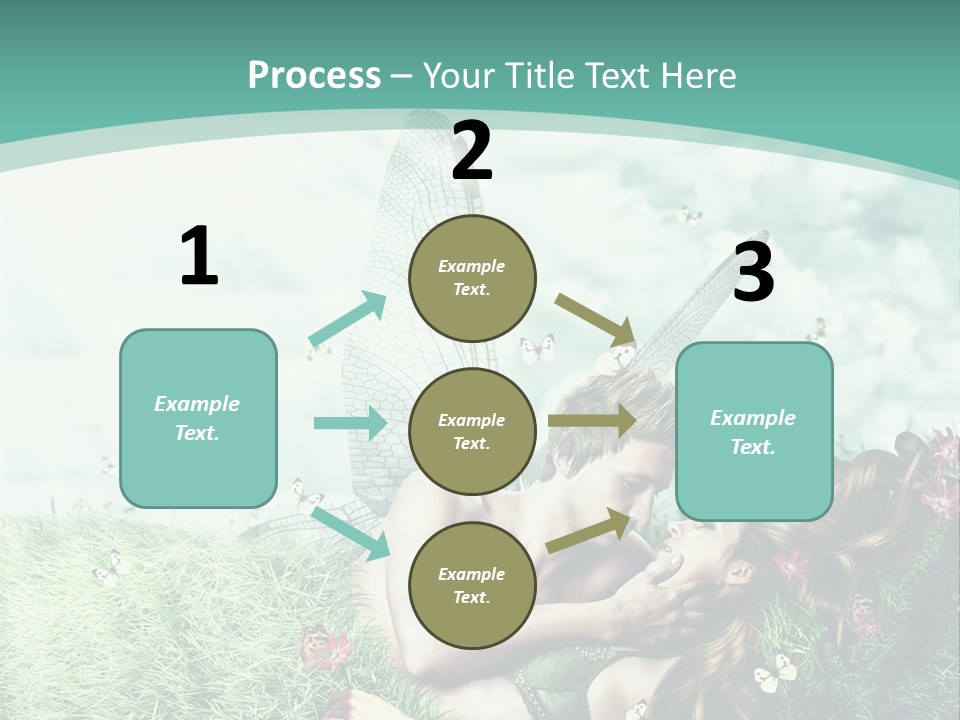 Process – Your Title Text Here

1

Example Text.

2

Example Text.

Example Text.

Example Text.

3

Example Text.